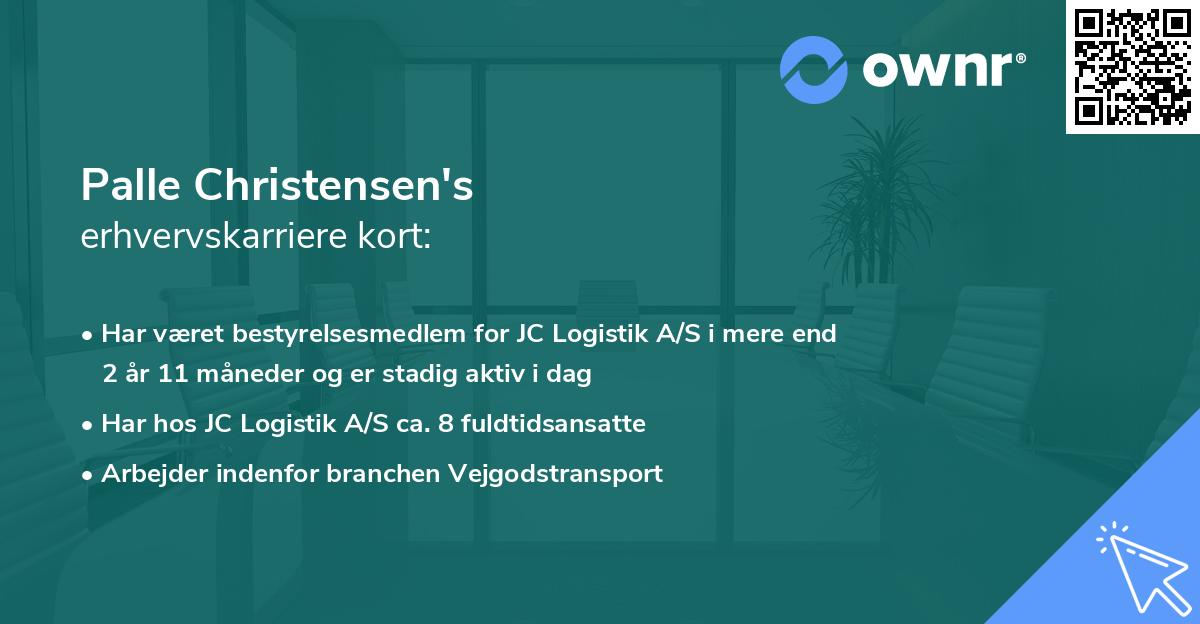 ownr®

Palle Christensen's
erhvervskarriere kort:

• Har været bestyrelsesmedlem for JC Logistik A/S i mere end 2 år 11 måneder og er stadig aktiv i dag
• Har hos JC Logistik A/S ca. 8 fuldtidsansatte
• Arbejder indenfor branchen Vejgodstransport